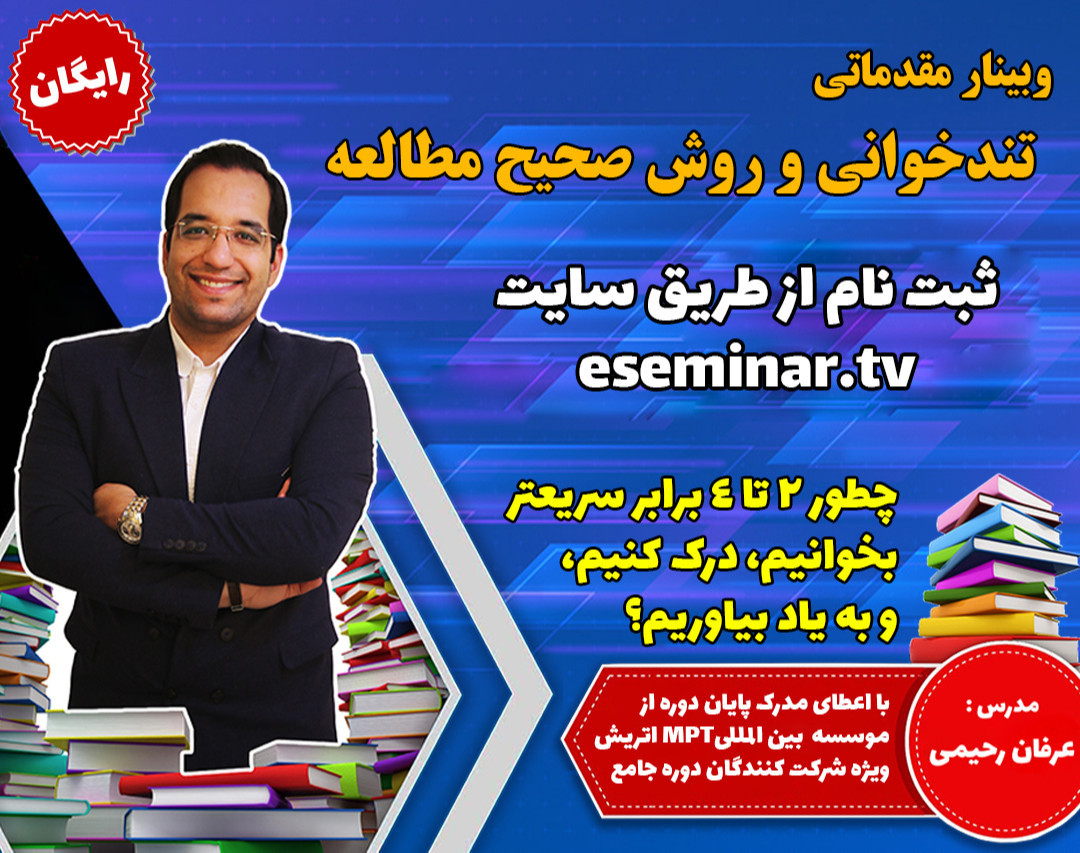 رایگان

وبینار مقدماتی

تندخوانی و روش صحیح مطالعه

ثبت نام از طریق سایت
eseminar.tv

چطور ۲ تا ٤ برابر سریعتر بخوانیم، درک کنیم، و به یاد بیاوریم؟

با اعطای مدرک پایان دوره از موسسه بین المللیMPT اتریش ویژه شرکت کنندگان دوره جامع

مدرس :
عرفان رحیمی